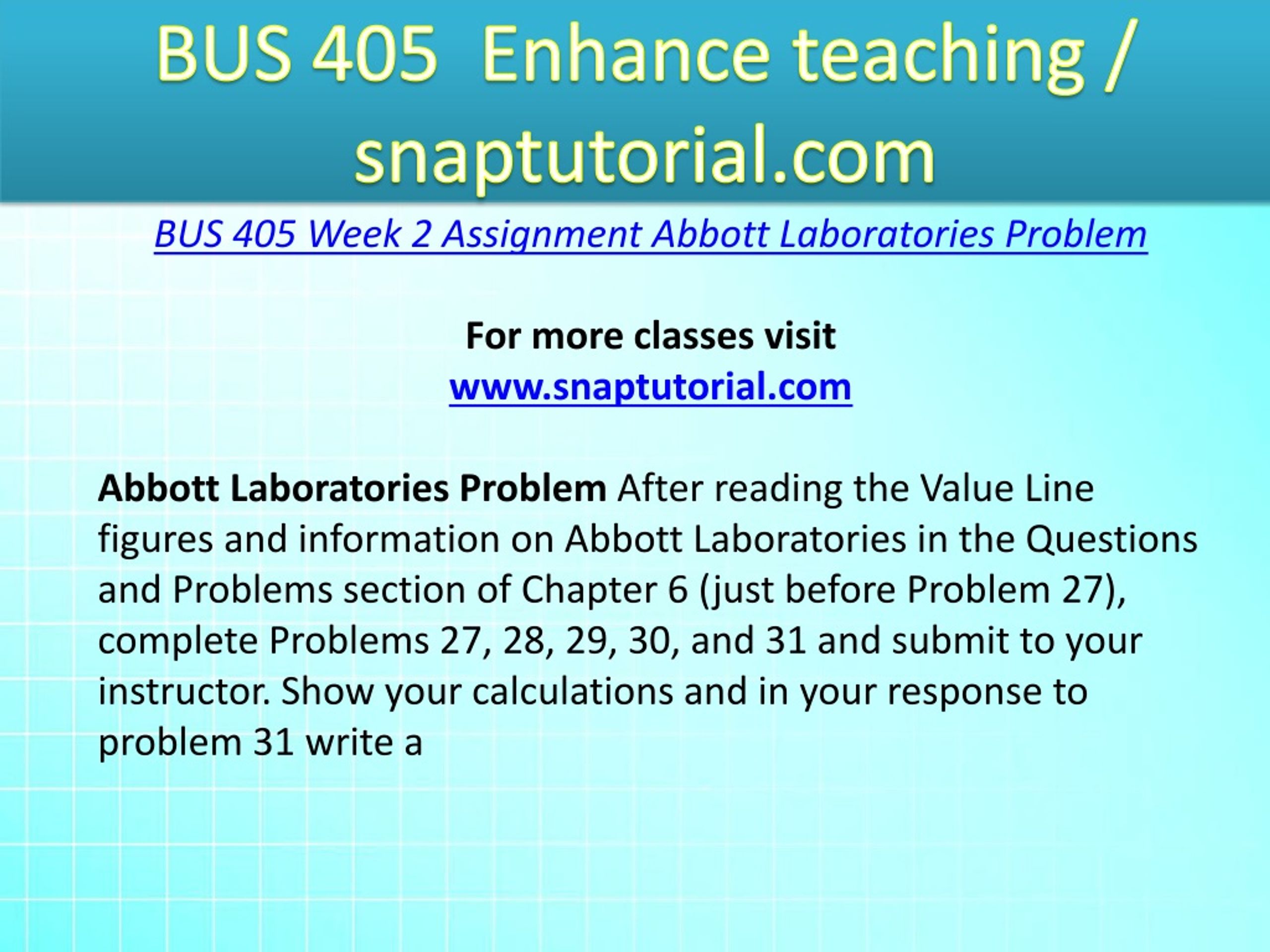 BUS 405 Enhance teaching / snaptutorial.com

BUS 405 Week 2 Assignment Abbott Laboratories Problem

For more classes visit
www.snaptutorial.com

Abbott Laboratories Problem After reading the Value Line figures and information on Abbott Laboratories in the Questions and Problems section of Chapter 6 (just before Problem 27), complete Problems 27, 28, 29, 30, and 31 and submit to your instructor. Show your calculations and in your response to problem 31 write a